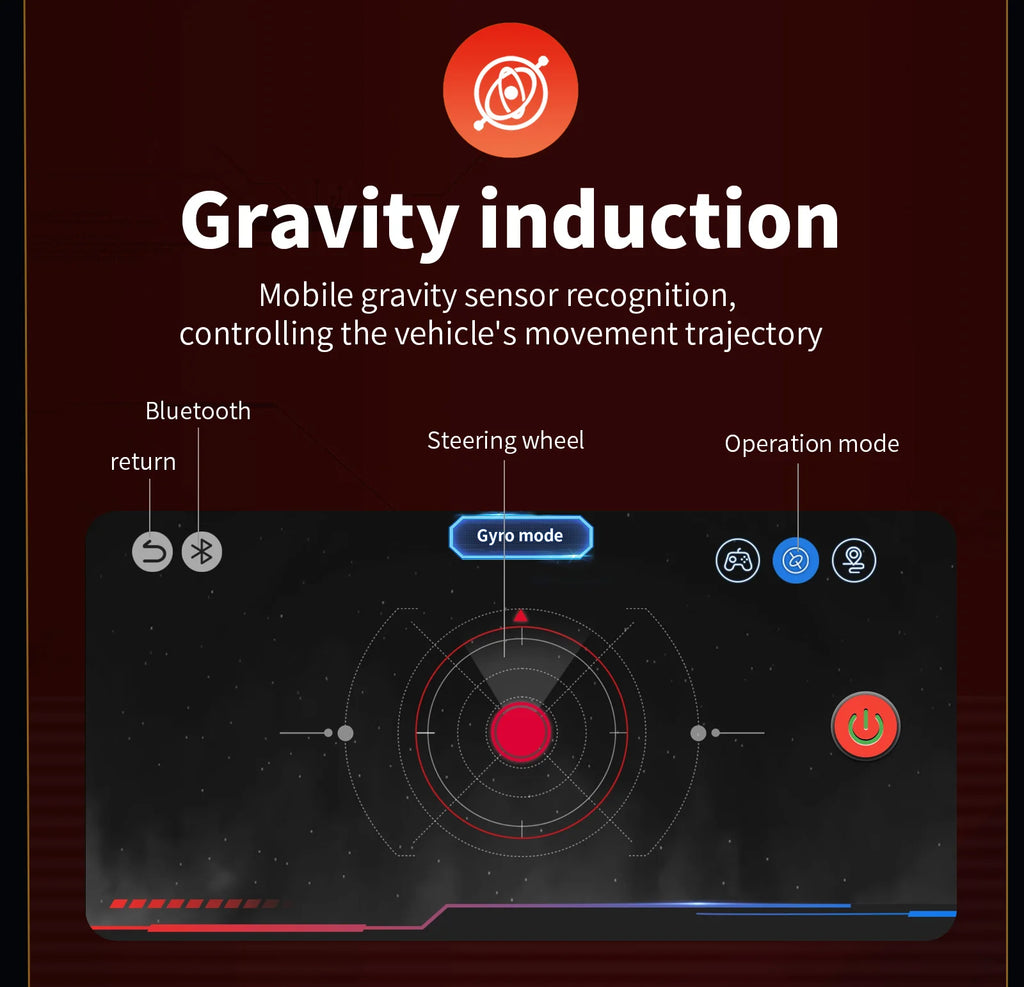 Gravity induction

Mobile gravity sensor recognition, controlling the vehicle's movement trajectory

Bluetooth

return

Steering wheel

Operation mode

Gyro mode